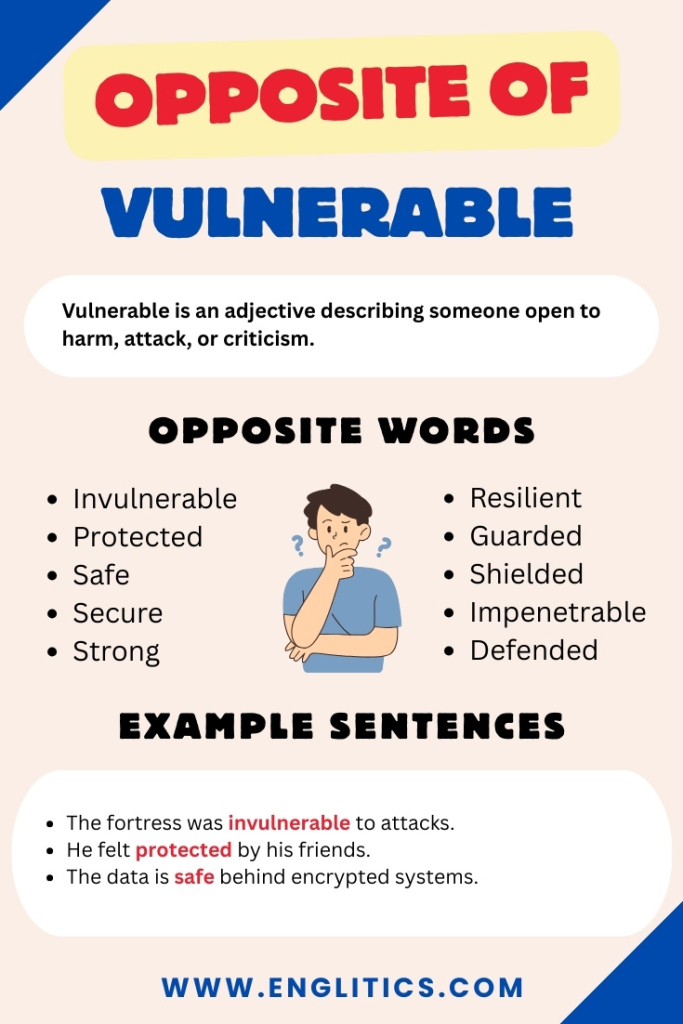 OPPOSITE OF
VULNERABLE

Vulnerable is an adjective describing someone open to harm, attack, or criticism.

OPPOSITE WORDS

- Invulnerable
- Protected
- Safe
- Secure
- Strong

- Resilient
- Guarded
- Shielded
- Impenetrable
- Defended

EXAMPLE SENTENCES

- The fortress was invulnerable to attacks.
- He felt protected by his friends.
- The data is safe behind encrypted systems.

WWW.ENGLITICS.COM